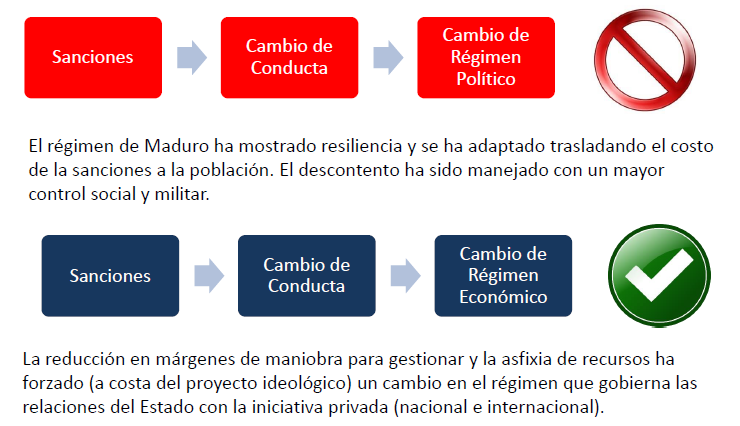 Sanciones

Cambio de Conducta

Cambio de Régimen Político

El régimen de Maduro ha mostrado resiliencia y se ha adaptado trasladando el costo de la sanciones a la población. El descontento ha sido manejado con un mayor control social y militar.

Sanciones

Cambio de Conducta

Cambio de Régimen Económico

La reducción en márgenes de maniobra para gestionar y la asfixia de recursos ha forzado (a costa del proyecto ideológico) un cambio en el régimen que gobierna las relaciones del Estado con la iniciativa privada (nacional e internacional).